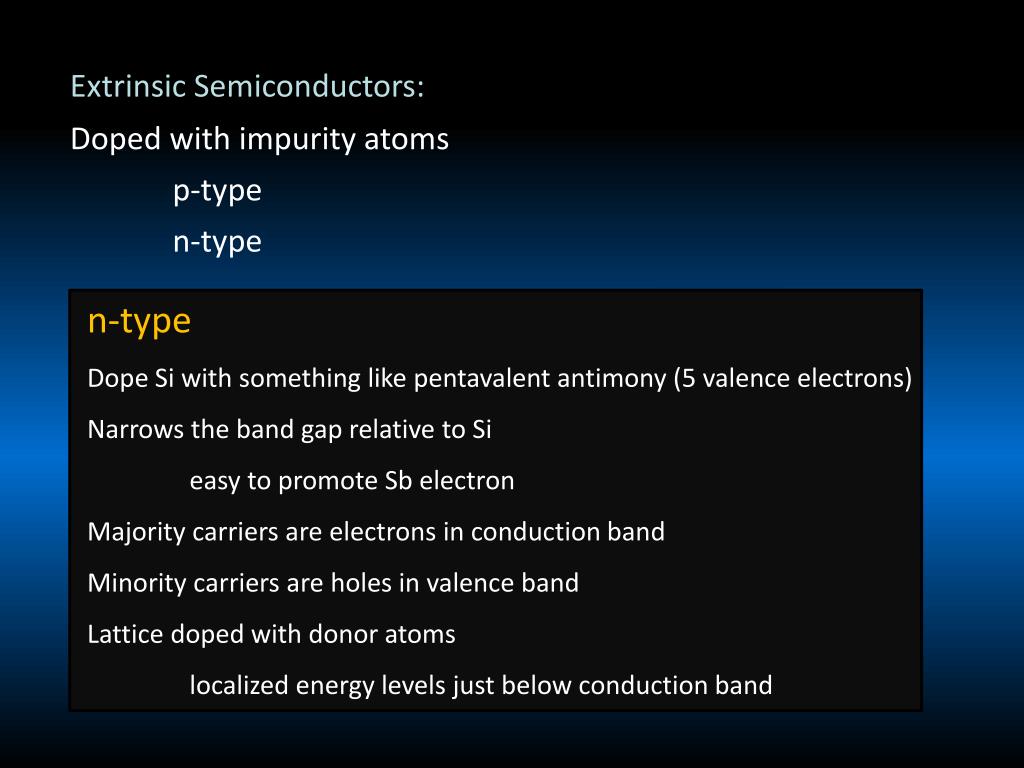 Extrinsic Semiconductors:

Doped with impurity atoms

p-type

n-type

n-type

Dope Si with something like pentavalent antimony (5 valence electrons)

Narrows the band gap relative to Si

easy to promote Sb electron

Majority carriers are electrons in conduction band

Minority carriers are holes in valence band

Lattice doped with donor atoms

localized energy levels just below conduction band